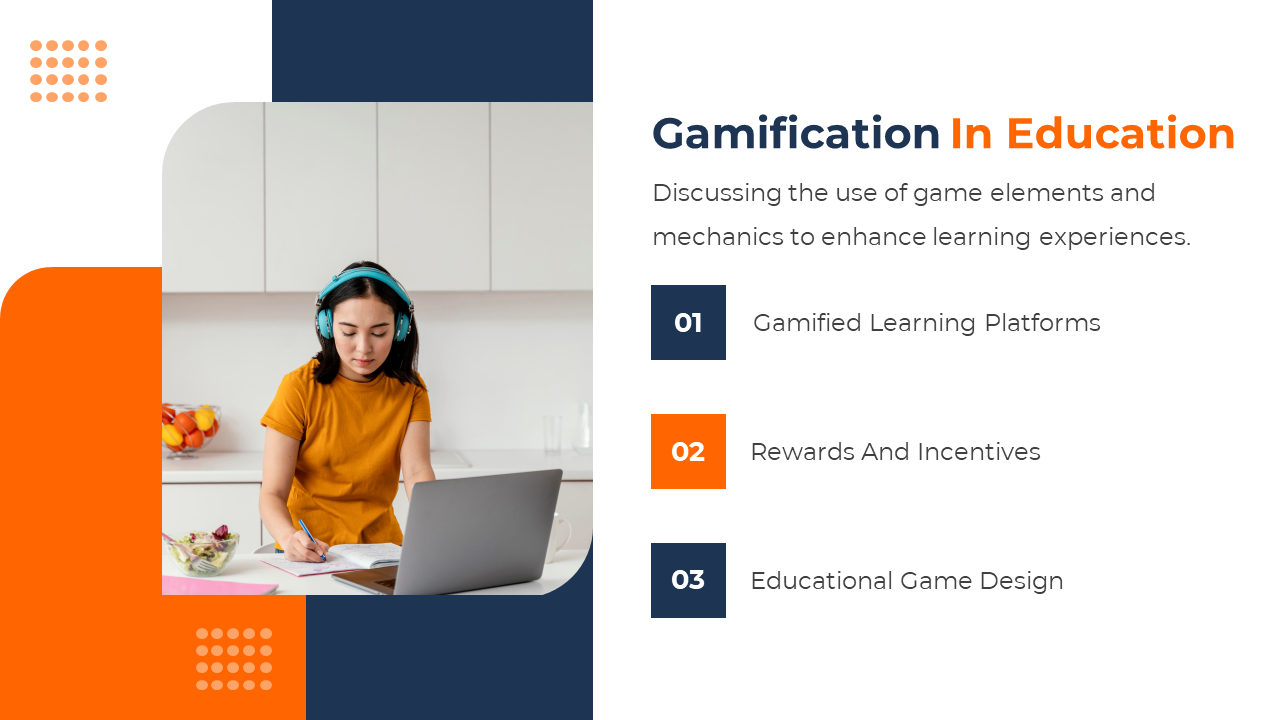 Gamification In Education

Discussing the use of game elements and mechanics to enhance learning experiences.

01 Gamified Learning Platforms

02 Rewards And Incentives

03 Educational Game Design